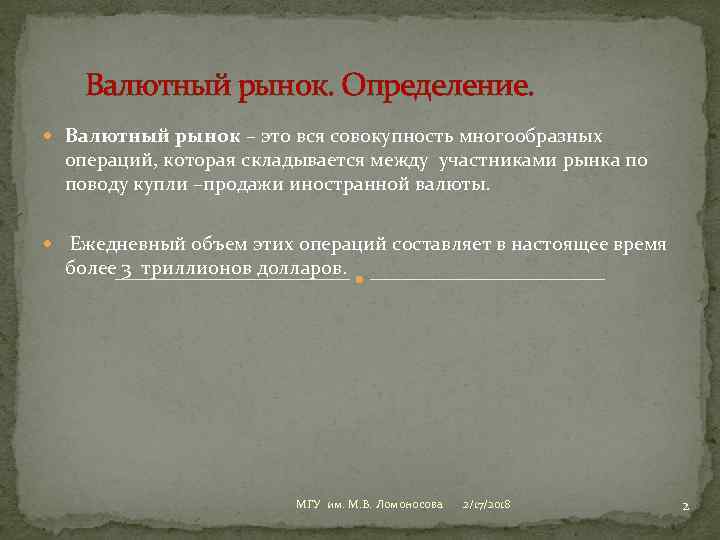 Валютный рынок. Определение.

Валютный рынок – это вся совокупность многообразных операций, которая складывается между участниками рынка по поводу купли –продажи иностранной валюты.

Ежедневный объем этих операций составляет в настоящее время более 3 триллионов долларов.

МГУ им. М.В. Ломоносова 2/17/2018 2